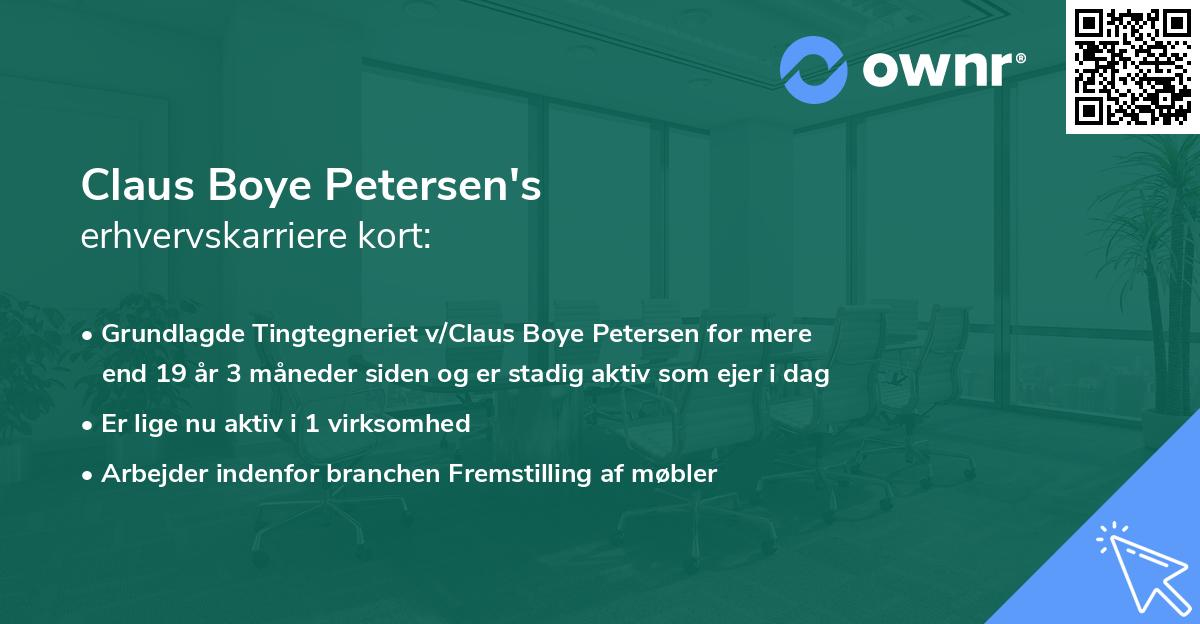 ownr®

Claus Boye Petersen's
erhvervskarriere kort:

• Grundlagde Tingtegneriet v/Claus Boye Petersen for mere end 19 år 3 måneder siden og er stadig aktiv som ejer i dag

• Er lige nu aktiv i 1 virksomhed

• Arbejder indenfor branchen Fremstilling af møbler